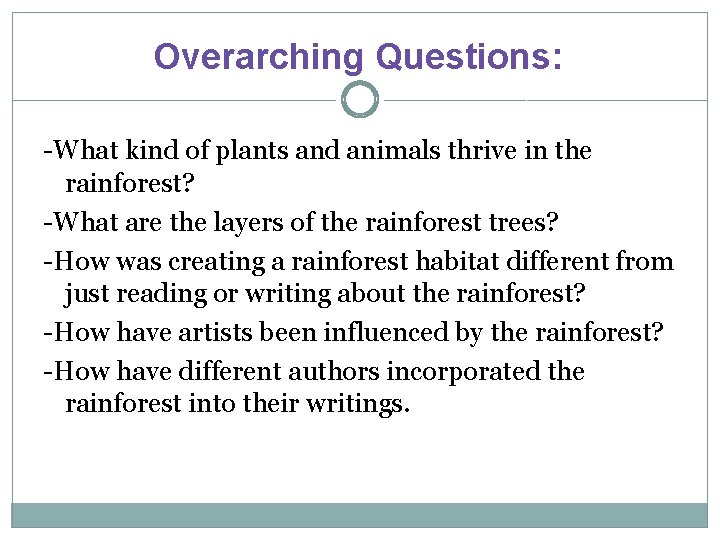 Overarching Questions:

-What kind of plants and animals thrive in the rainforest?

-What are the layers of the rainforest trees?

-How was creating a rainforest habitat different from just reading or writing about the rainforest?

-How have artists been influenced by the rainforest?

-How have different authors incorporated the rainforest into their writings.